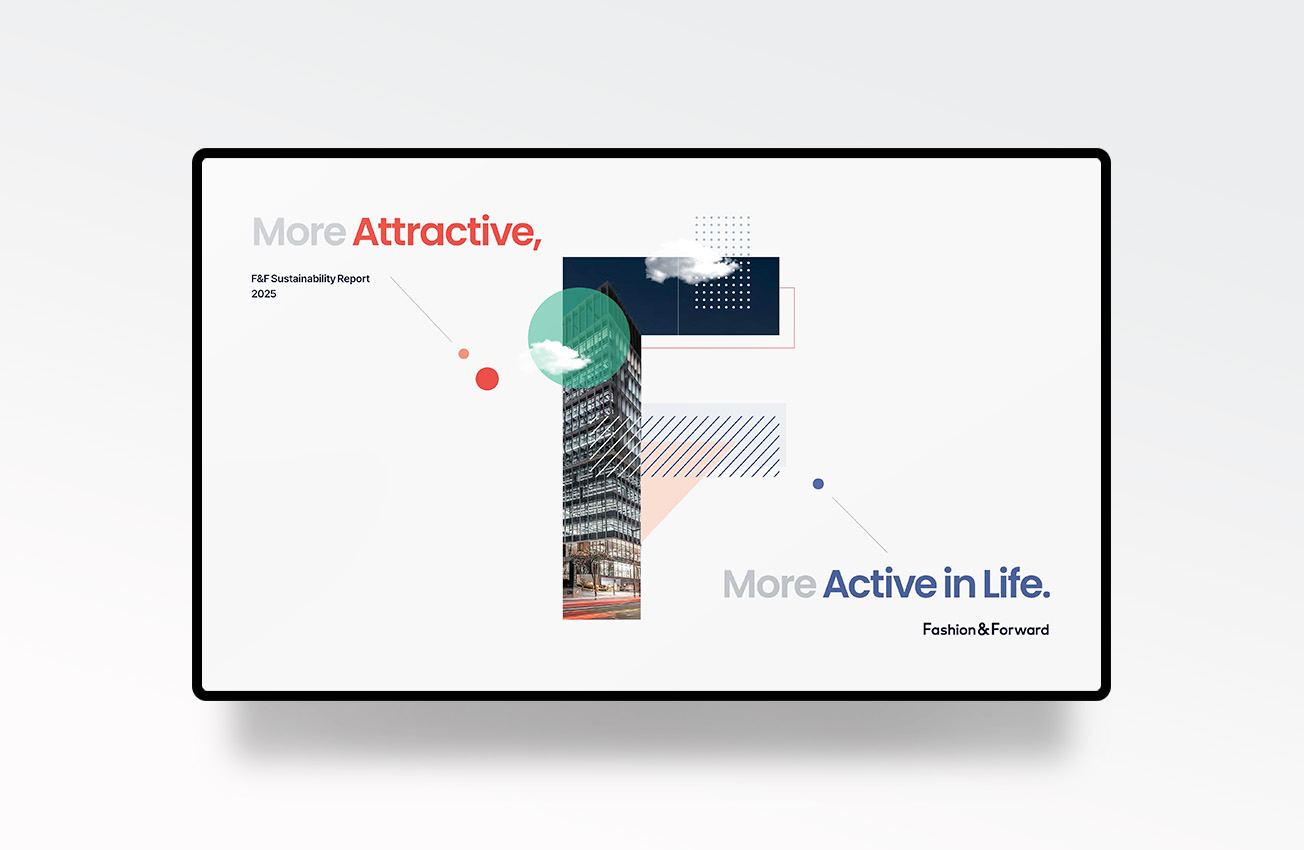 More Attractive,

F&F Sustainability Report
2025

More Active in Life.

Fashion&Forward